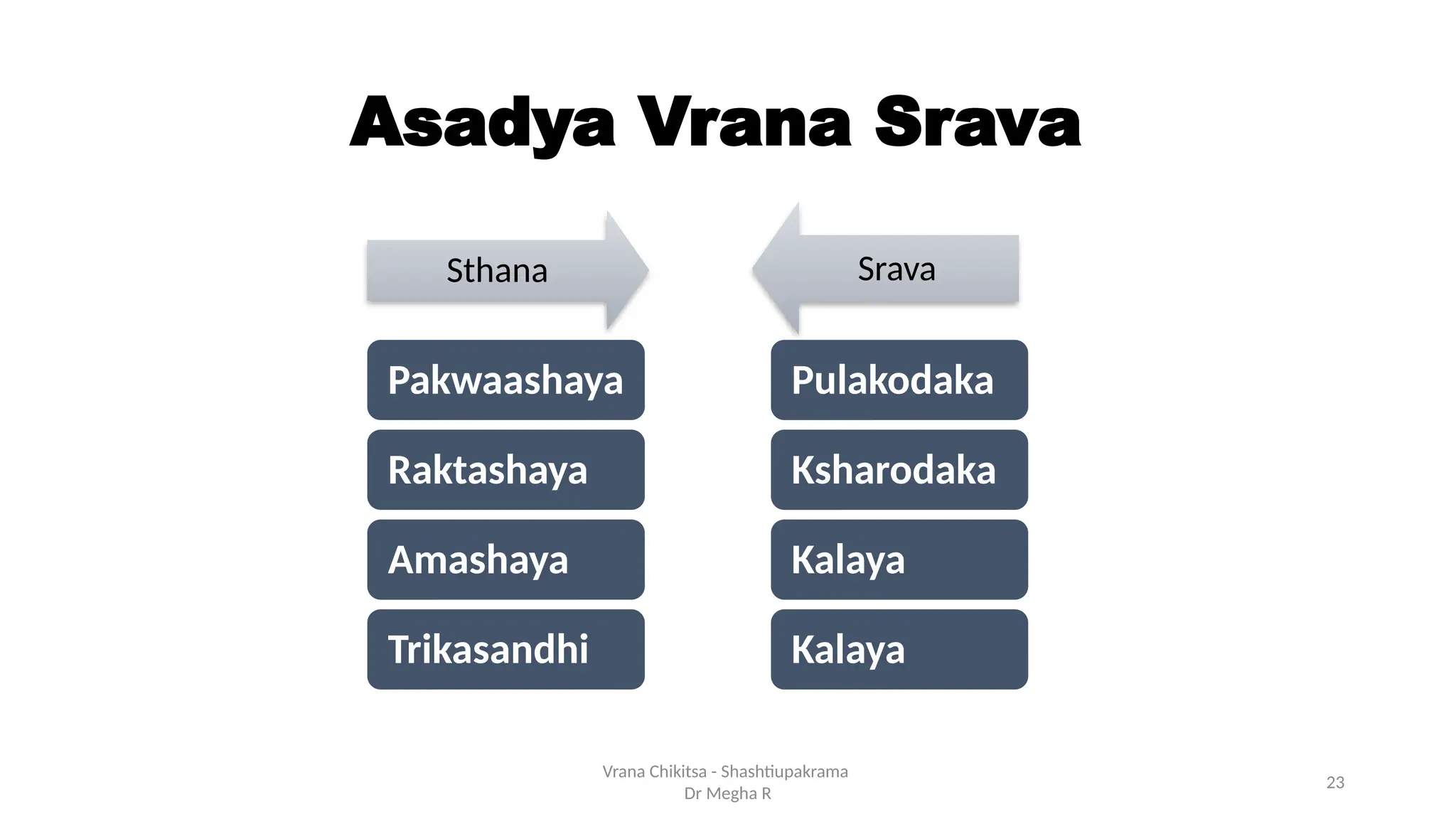 Asadya Vrana Srava

Sthana

Pakwaashaya

Raktashaya

Amashaya

Trikasandhi

Srava

Pulakodaka

Ksharodaka

Kalaya

Kalaya

Vrana Chikitsa - Shashtiupakrama
Dr Megha R

23